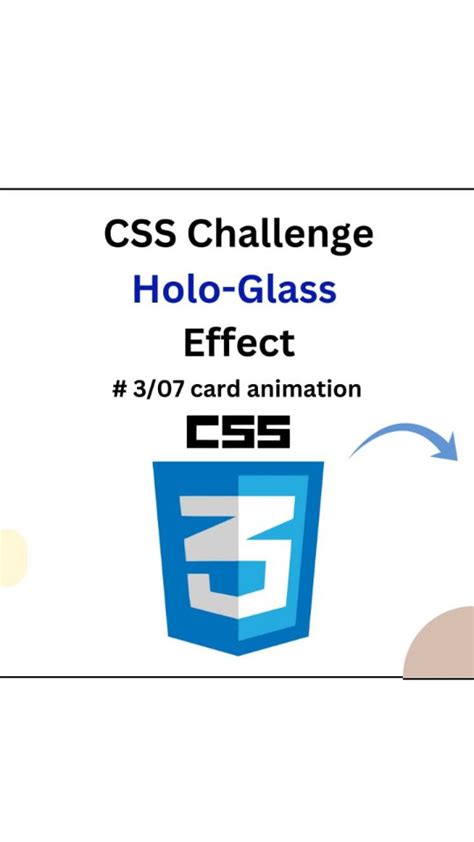 CSS Challenge
Holo-Glass
Effect
# 3/07 card animation
CSS
3